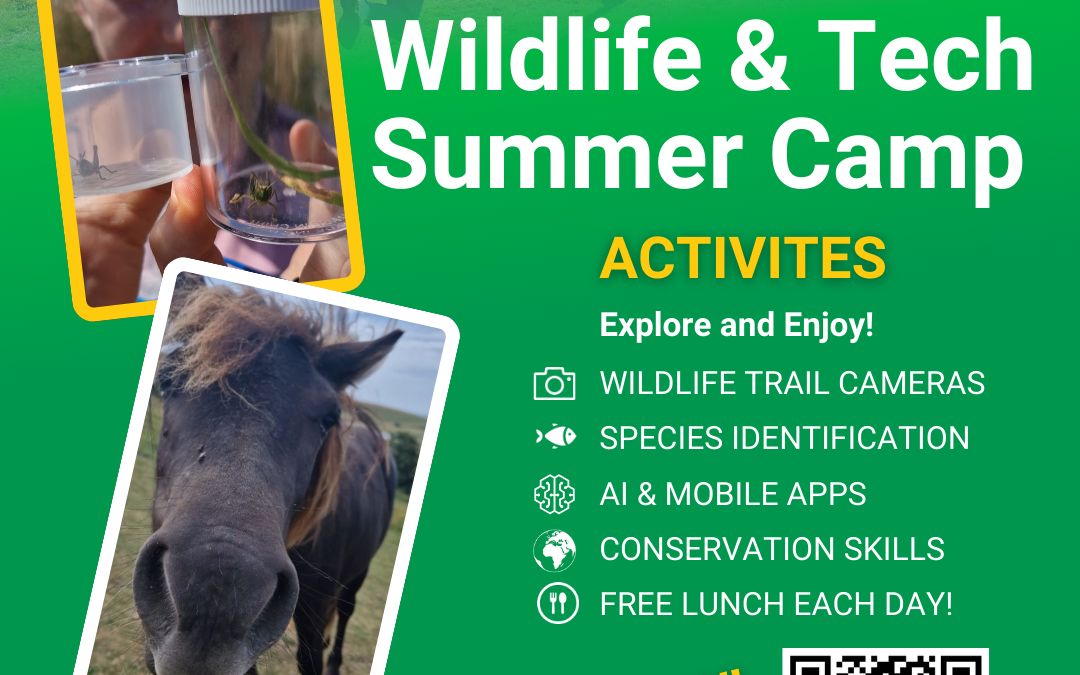 Wildlife & Tech Summer Camp

ACTIVITES

Explore and Enjoy!

WILDLIFE TRAIL CAMERAS
SPECIES IDENTIFICATION
AI & MOBILE APPS
CONSERVATION SKILLS
FREE LUNCH EACH DAY!